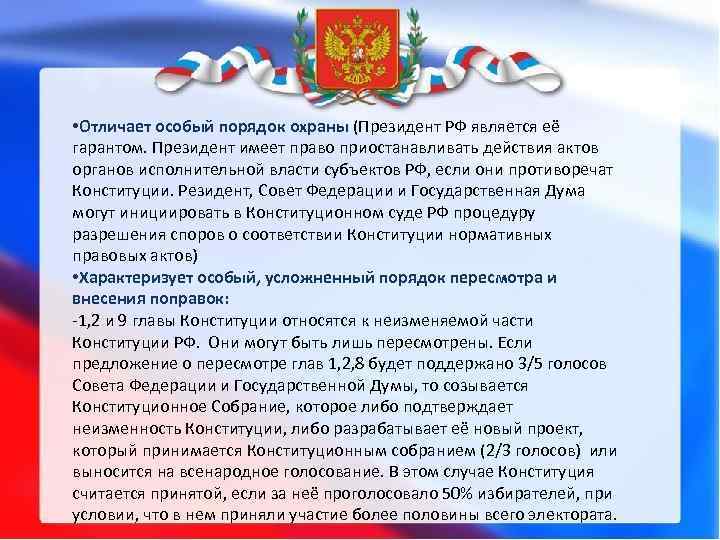 •Отличает особый порядок охраны (Президент РФ является её гарантом. Президент имеет право приостанавливать действия актов органов исполнительной власти субъектов РФ, если они противоречат Конституции. Резидент, Совет Федерации и Государственная Дума могут инициировать в Конституционном суде РФ процедуру разрешения споров о соответствии Конституции нормативных правовых актов)
•Характеризует особый, усложненный порядок пересмотра и внесения поправок:
-1,2 и 9 главы Конституции относятся к неизменяемой части Конституции РФ. Они могут быть лишь пересмотрены. Если предложение о пересмотре глав 1,2,8 будет поддержано 3/5 голосов Совета Федерации и Государственной Думы, то созывается Конституционное Собрание, которое либо подтверждает неизменность Конституции, либо разрабатывает её новый проект, который принимается Конституционным собранием (2/3 голосов) или выносится на всенародное голосование. В этом случае Конституция считается принятой, если за неё проголосовало 50% избирателей, при условии, что в нем приняли участие более половины всего электората.